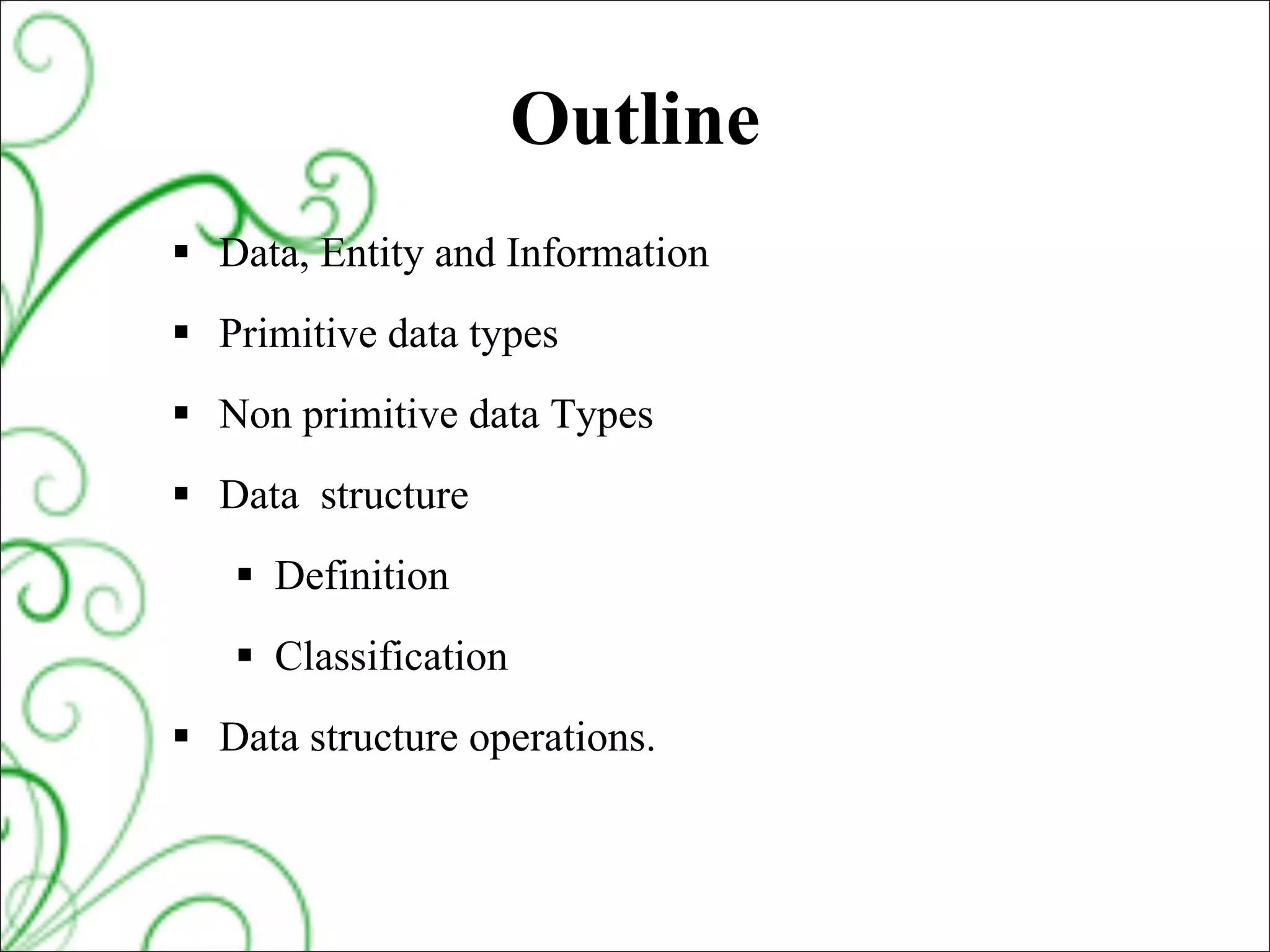 Outline

▪ Data, Entity and Information
▪ Primitive data types
▪ Non primitive data Types
▪ Data structure
  ▪ Definition
  ▪ Classification
▪ Data structure operations.